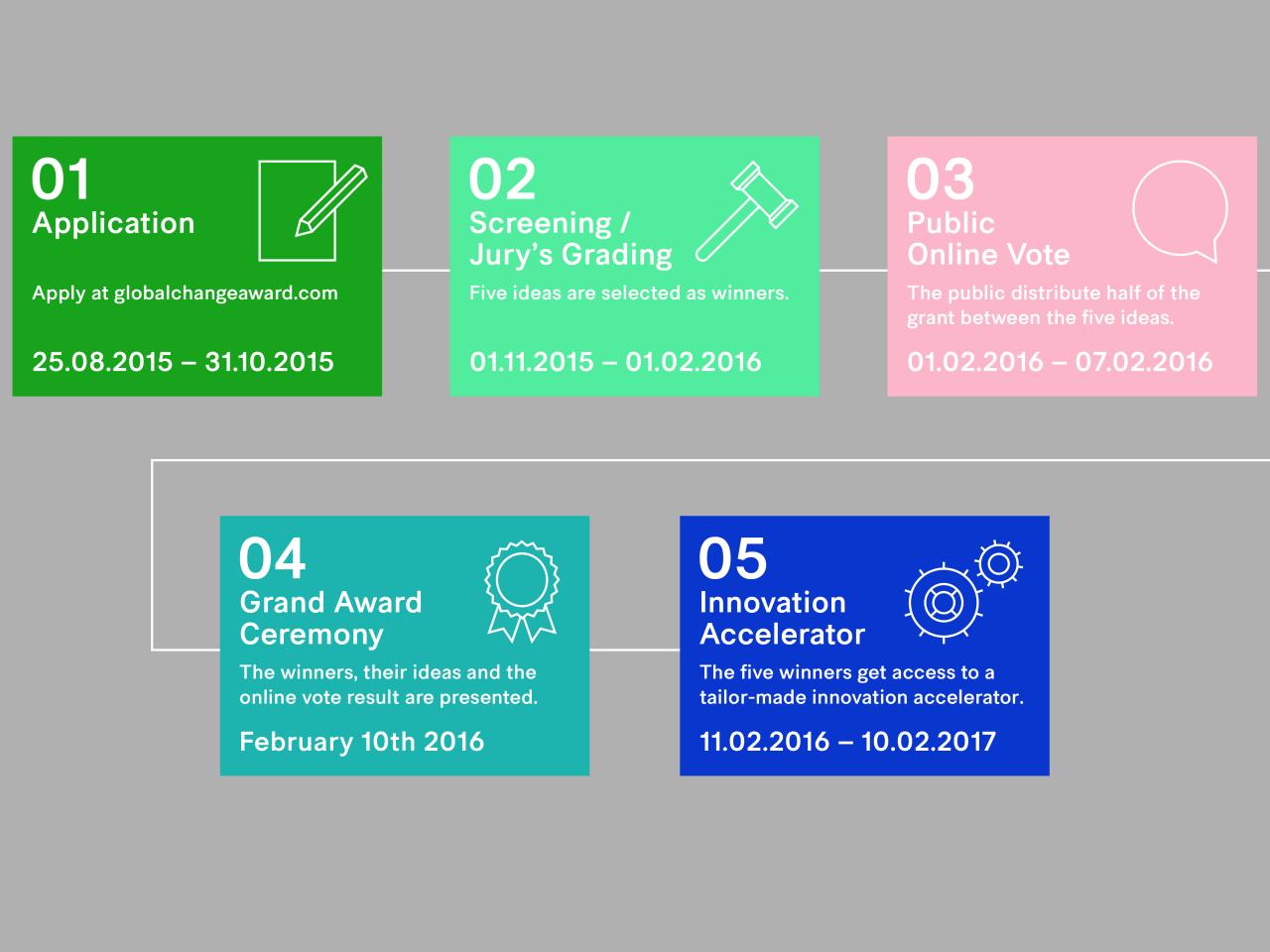 01
Application

Apply at globalchangeaward.com

25.08.2015 – 31.10.2015

02
Screening /
Jury's Grading

Five ideas are selected as winners.

01.11.2015 – 01.02.2016

03
Public
Online Vote

The public distribute half of the grant between the five ideas.

01.02.2016 – 07.02.2016

04
Grand Award
Ceremony

The winners, their ideas and the online vote result are presented.

February 10th 2016

05
Innovation
Accelerator

The five winners get access to a tailor-made innovation accelerator.

11.02.2016 – 10.02.2017